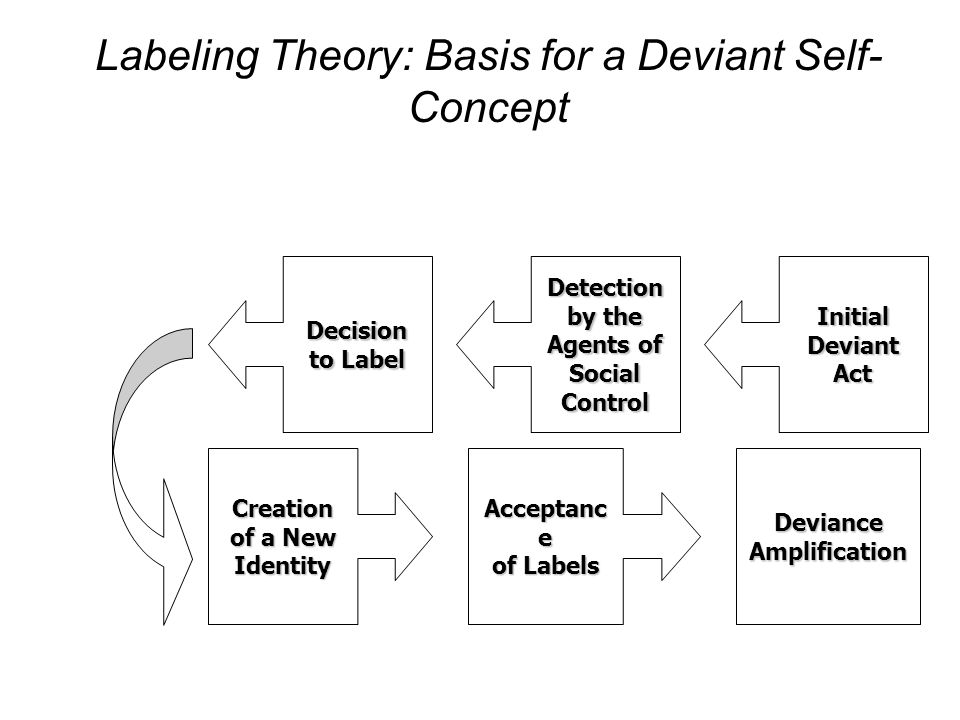 Labeling Theory: Basis for a Deviant Self-Concept

Initial Deviant Act

Detection by the Agents of Social Control

Decision to Label

Creation of a New Identity

Acceptanc e of Labels

Deviance Amplification